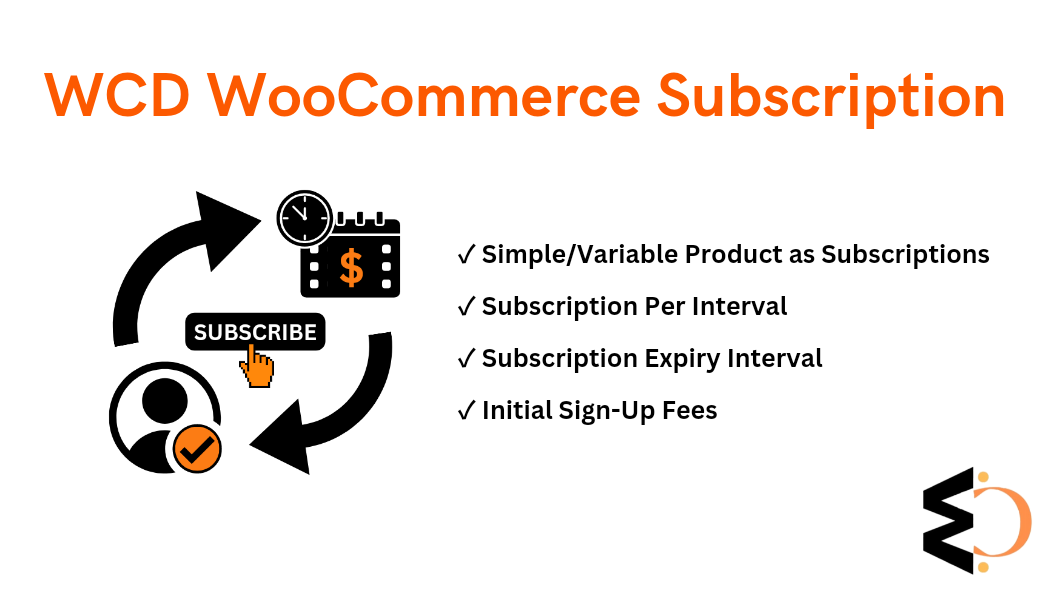 WCD WooCommerce Subscription

$

SUBSCRIBE

✓ Simple/Variable Product as Subscriptions

✓ Subscription Per Interval

✓ Subscription Expiry Interval

✓ Initial Sign-Up Fees